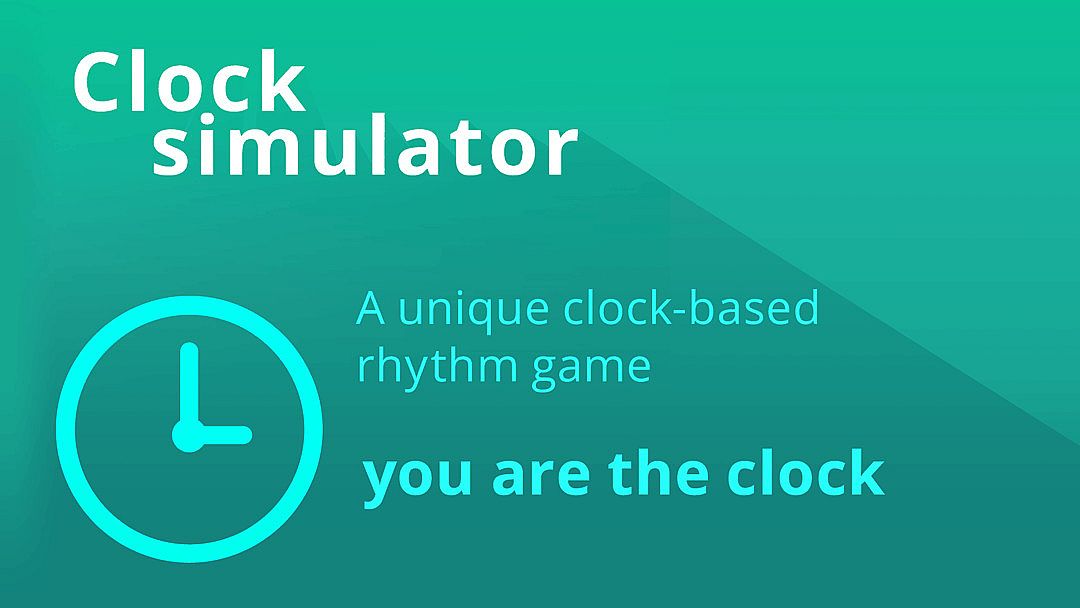 Clock simulator

A unique clock-based rhythm game

you are the clock